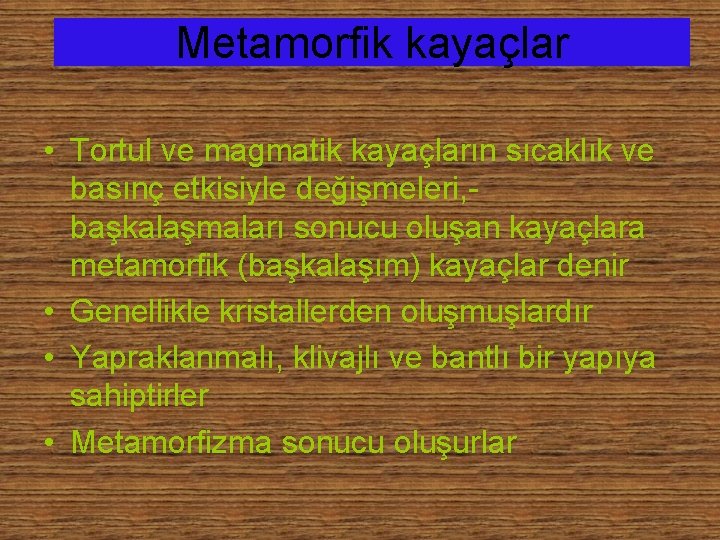 Metamorfik kayaçlar

• Tortul ve magmatik kayaçların sıcaklık ve basınç etkisiyle değişmeleri,-başkalaşmaları sonucu oluşan kayaçlara metamorfik (başkalaşım) kayaçlar denir
• Genellikle kristallerden oluşmuşlardır
• Yapraklanmalı, klivajlı ve bantlı bir yapıya sahiptirler
• Metamorfizma sonucu oluşurlar